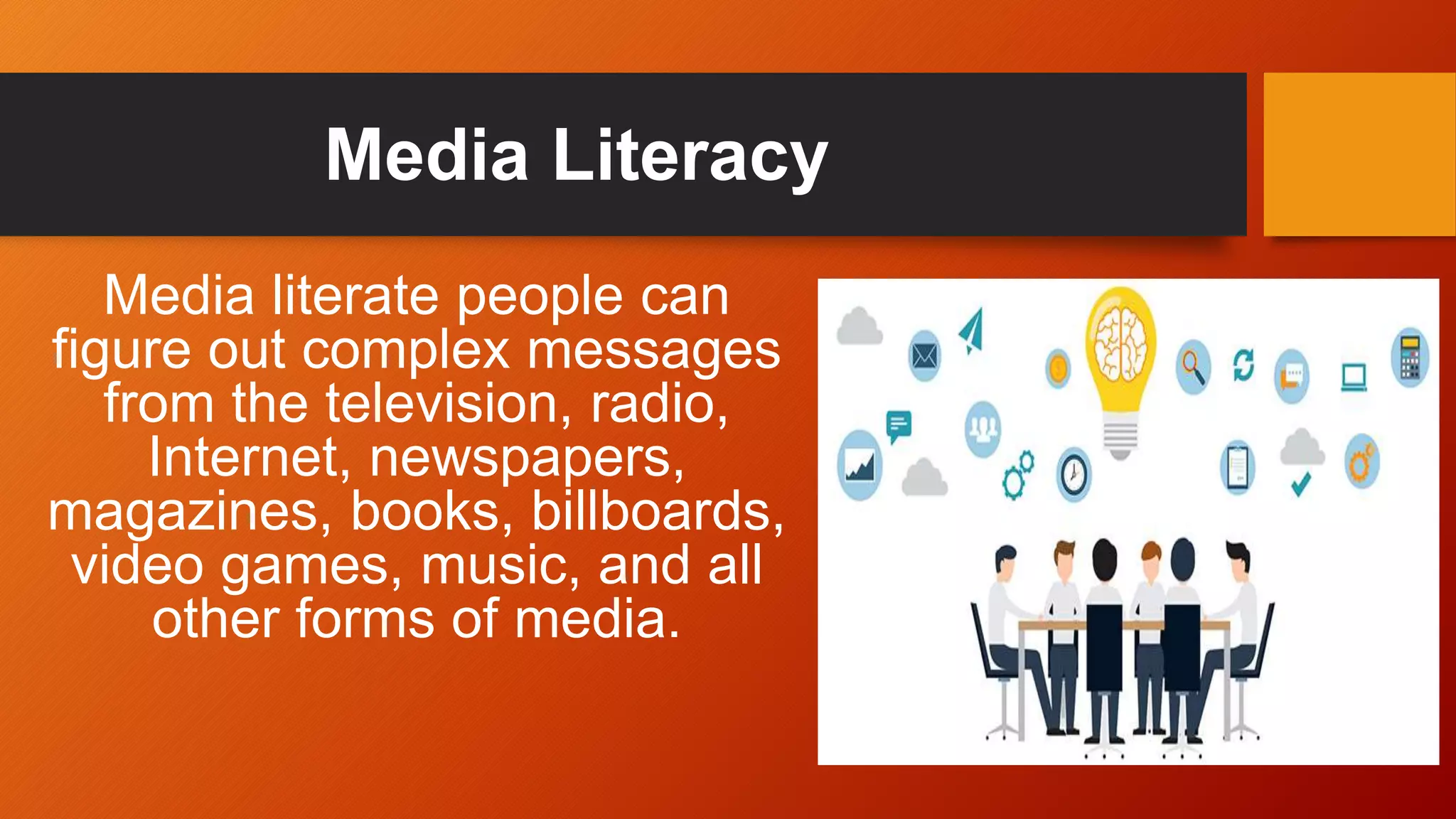 Media Literacy

Media literate people can figure out complex messages from the television, radio, Internet, newspapers, magazines, books, billboards, video games, music, and all other forms of media.